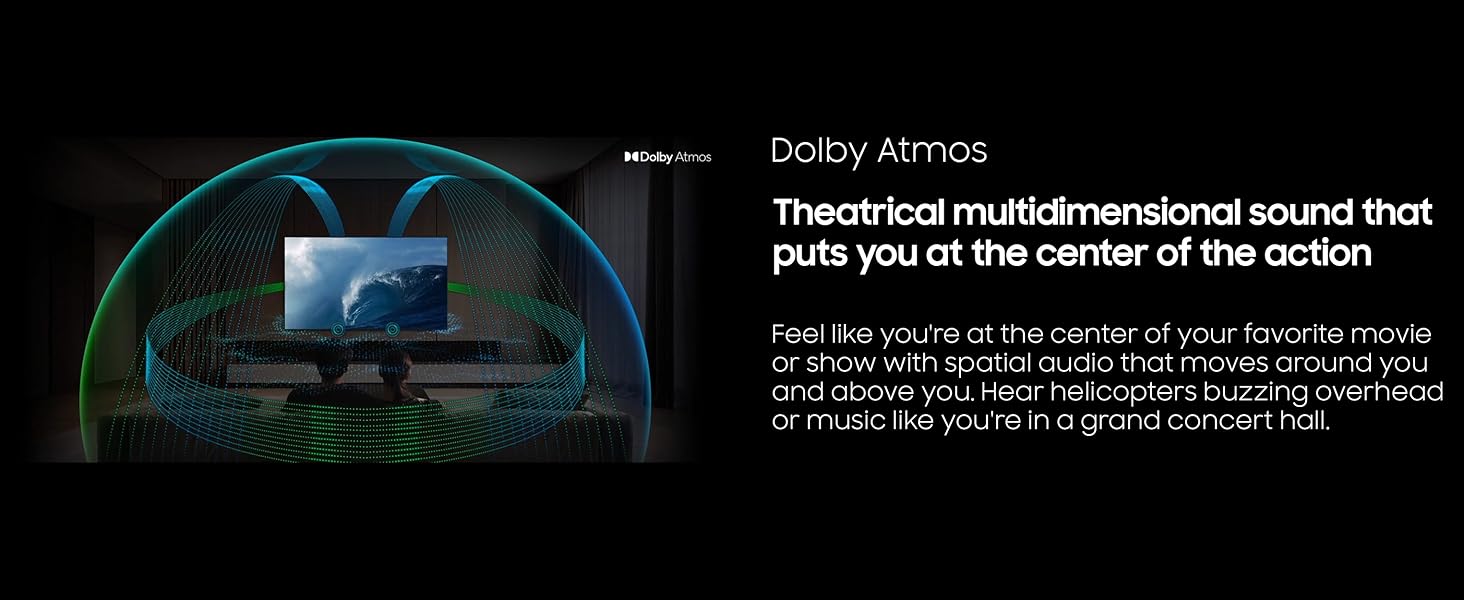 Dolby Atmos

Dolby Atmos

Theatrical multidimensional sound that puts you at the center of the action

Feel like you're at the center of your favorite movie or show with spatial audio that moves around you and above you. Hear helicopters buzzing overhead or music like you're in a grand concert hall.